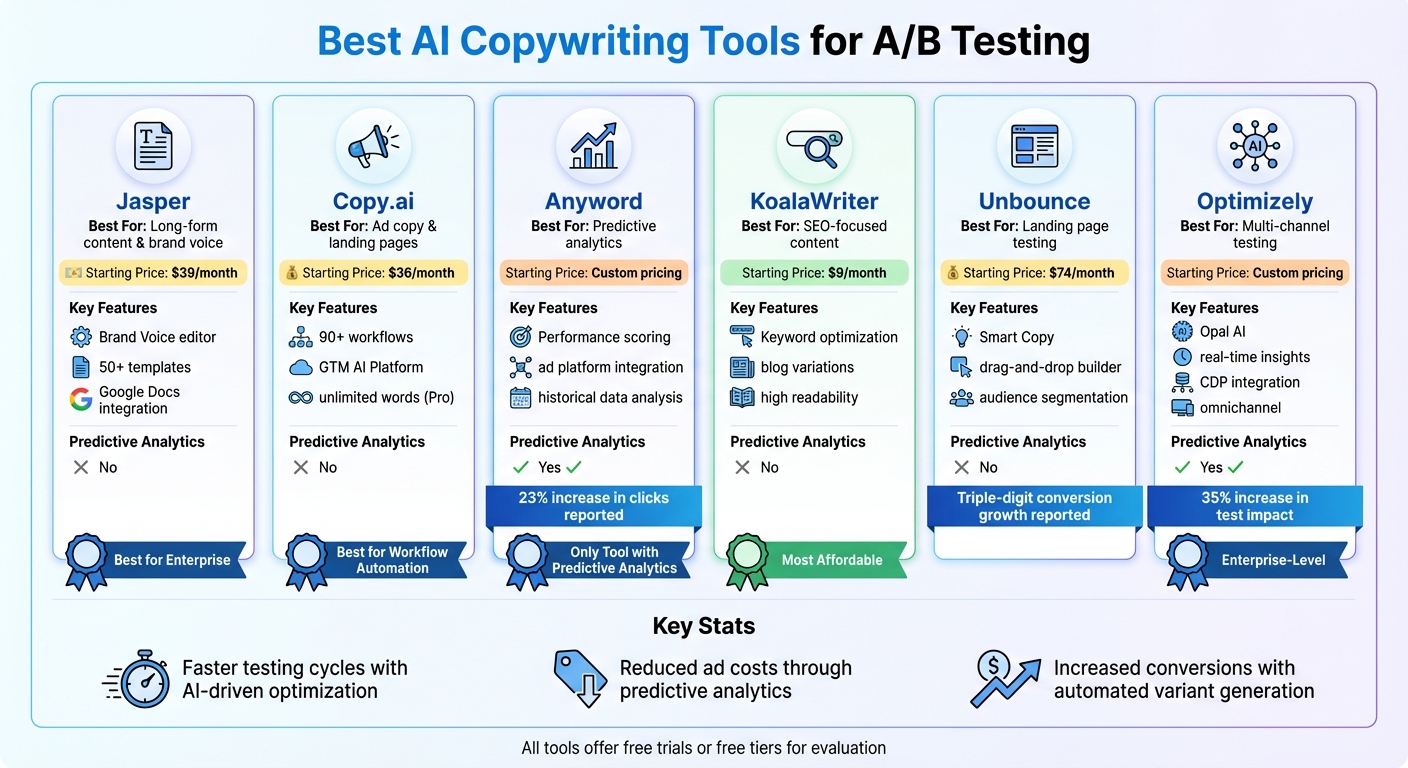 Best AI Copywriting Tools for A/B Testing

Jasper
Best For: Long-form content & brand voice
Starting Price: $39/month
Key Features
Brand Voice editor
50+ templates
Google Docs integration
Predictive Analytics
No
Best for Enterprise

Copy.ai
Best For: Ad copy & landing pages
Starting Price: $36/month
Key Features
90+ workflows
GTM AI Platform
unlimited words (Pro)
Predictive Analytics
No
Best for Workflow Automation

Anyword
Best For: Predictive analytics
Starting Price: Custom pricing
Key Features
Performance scoring
ad platform integration
historical data analysis
Predictive Analytics
Yes
23% increase in clicks reported
Only Tool with Predictive Analytics

KoalaWriter
Best For: SEO-focused content
Starting Price: $9/month
Key Features
Keyword optimization
blog variations
high readability
Predictive Analytics
No
Most Affordable

Unbounce
Best For: Landing page testing
Starting Price: $74/month
Key Features
Smart Copy
drag-and-drop builder
audience segmentation
Predictive Analytics
No
Triple-digit conversion growth reported

Optimizely
Best For: Multi-channel testing
Starting Price: Custom pricing
Key Features
Opal AI
real-time insights
CDP integration
omnichannel
Predictive Analytics
Yes
35% increase in test impact
Enterprise-Level

Key Stats
Faster testing cycles with AI-driven optimization
Reduced ad costs through predictive analytics
Increased conversions with automated variant generation

All tools offer free trials or free tiers for evaluation